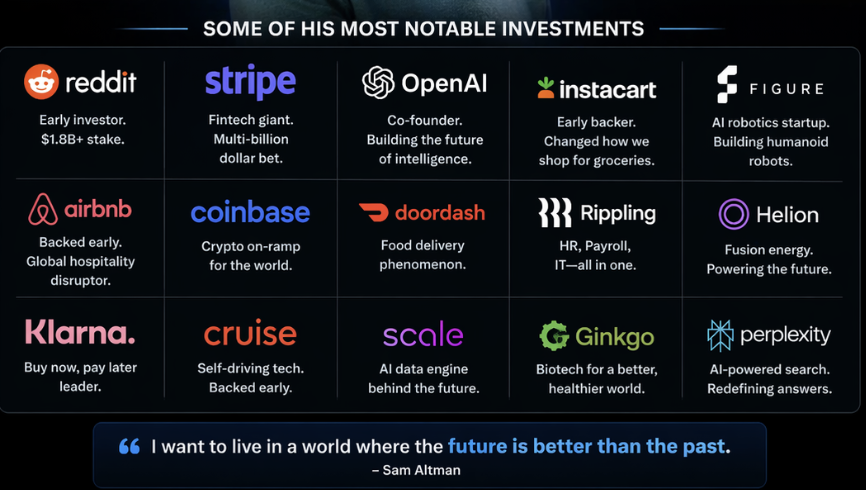 SOME OF HIS MOST NOTABLE INVESTMENTS

reddit
Early investor. $1.8B+ stake.

stripe
Fintech giant. Multi-billion dollar bet.

OpenAI
Co-founder. Building the future of intelligence.

instacart
Early backer. Changed how we shop for groceries.

FIGURE
AI robotics startup. Building humanoid robots.

airbnb
Backed early. Global hospitality disruptor.

coinbase
Crypto on-ramp for the world.

doordash
Food delivery phenomenon.

Rippling
HR, Payroll, IT—all in one.

Helion
Fusion energy. Powering the future.

Klarna.
Buy now, pay later leader.

cruise
Self-driving tech. Backed early.

scale
AI data engine behind the future.

Ginkgo
Biotech for a better, healthier world.

perplexity
AI-powered search. Redefining answers.

“ I want to live in a world where the future is better than the past.
– Sam Altman